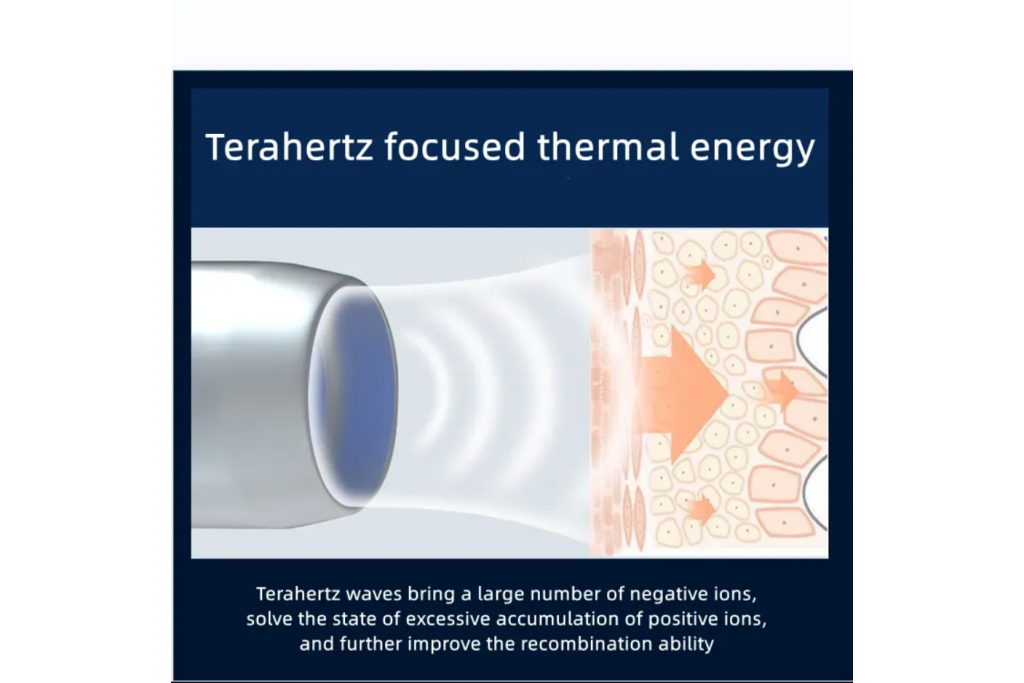 Terahertz focused thermal energy

Terahertz waves bring a large number of negative ions, solve the state of excessive accumulation of positive ions, and further improve the recombination ability